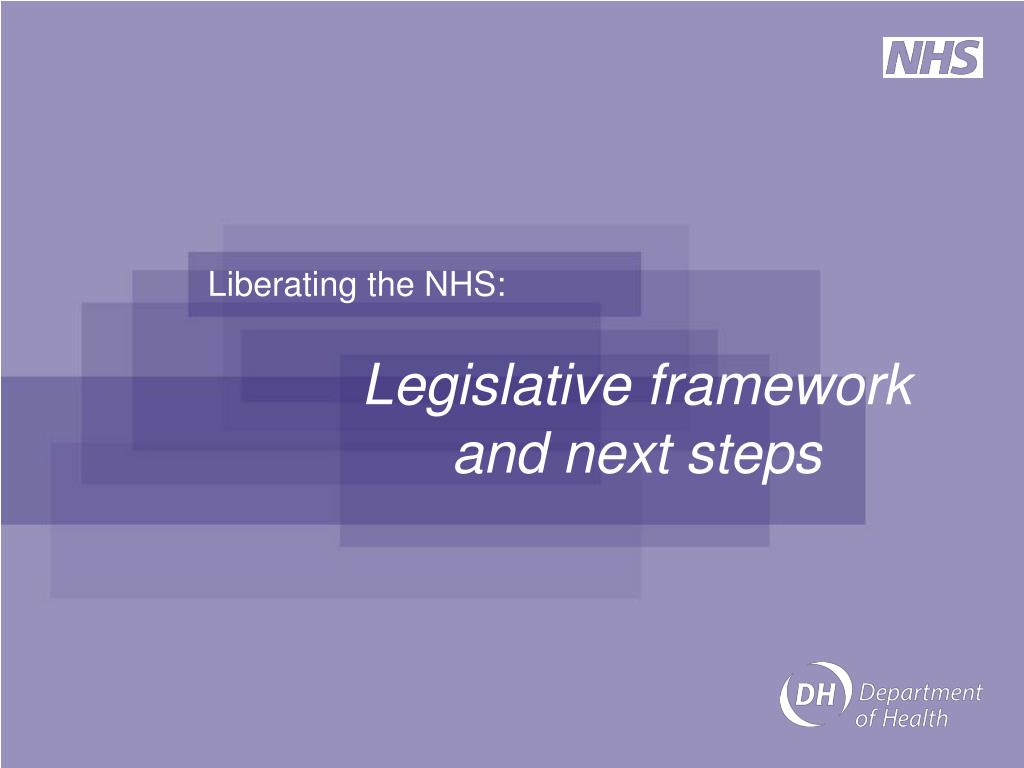 NHS

Liberating the NHS:

Legislative framework and next steps

DH Department of Health